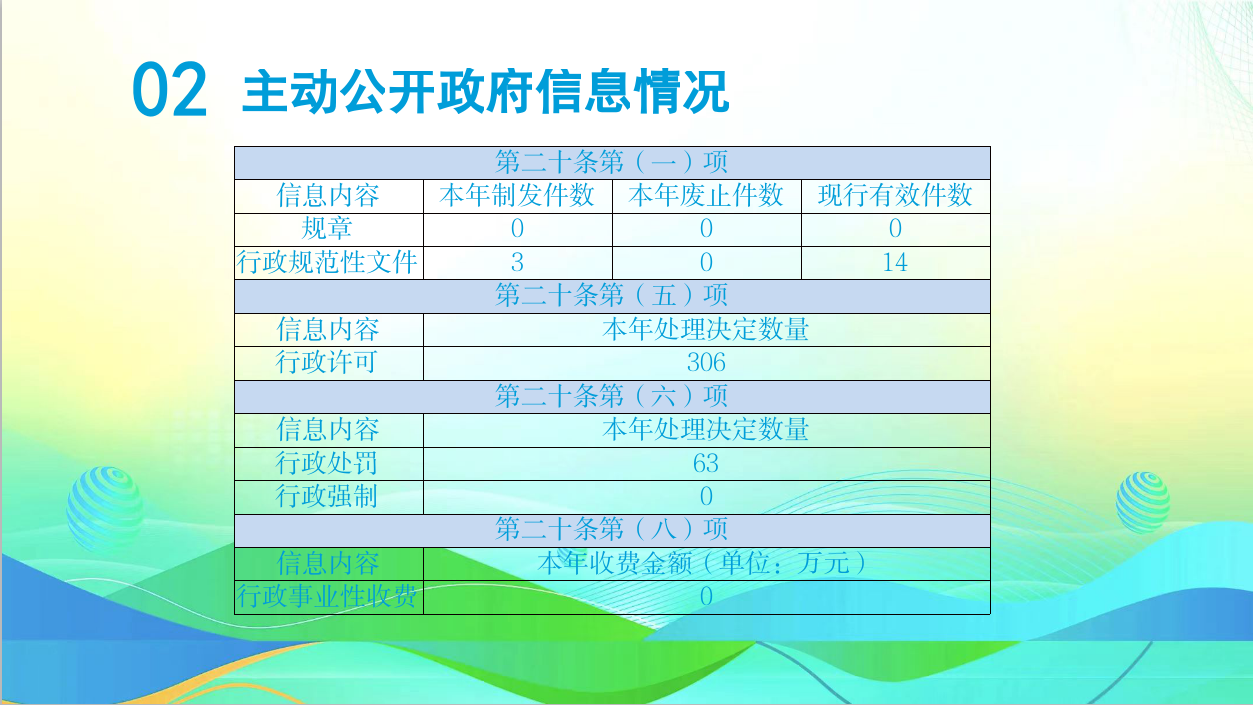 02 主动公开政府信息情况

| 第二十条第（一）项 | | | |
|---|---|---|---|
| 信息内容 | 本年制发件数 | 本年废止件数 | 现行有效件数 |
| 规章 | 0 | 0 | 0 |
| 行政规范性文件 | 3 | 0 | 14 |
| 第二十条第（五）项 | | | |
| 信息内容 | 本年处理决定数量 | | |
| 行政许可 | 306 | | |
| 第二十条第（六）项 | | | |
| 信息内容 | 本年处理决定数量 | | |
| 行政处罚 | 63 | | |
| 行政强制 | 0 | | |
| 第二十条第（八）项 | | | |
| 信息内容 | 本年收费金额（单位：万元） | | |
| 行政事业性收费 | 0 | | |